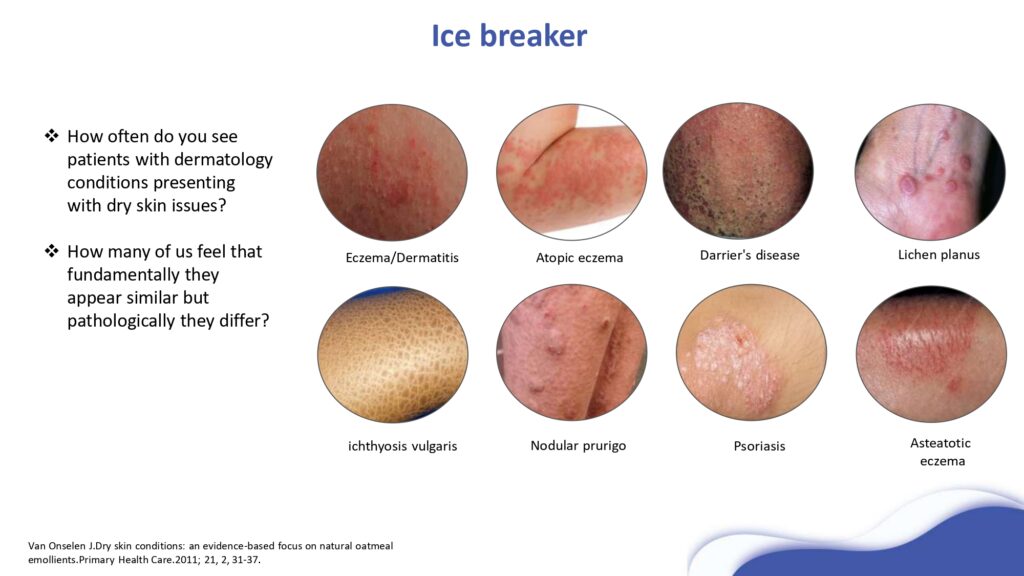 Ice breaker

❖ How often do you see patients with dermatology conditions presenting with dry skin issues?

❖ How many of us feel that fundamentally they appear similar but pathologically they differ?

Eczema/Dermatitis

Atopic eczema

Darrier's disease

Lichen planus

ichthyosis vulgaris

Nodular prurigo

Psoriasis

Asteatotic eczema

Van Onselen J.Dry skin conditions: an evidence-based focus on natural oatmeal emollients.Primary Health Care.2011; 21, 2, 31-37.